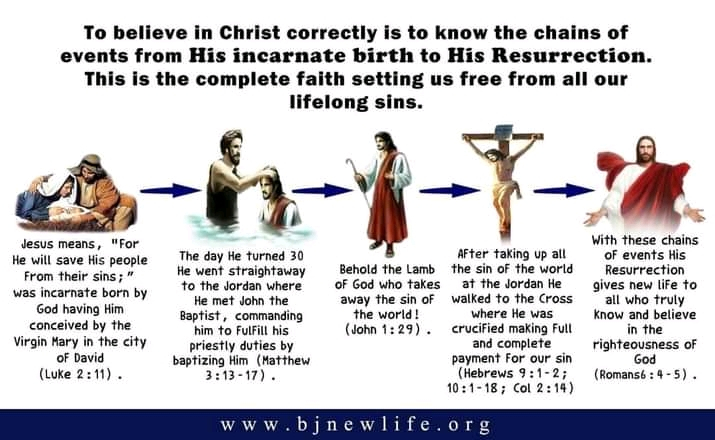 To believe in Christ correctly is to know the chains of events from His incarnate birth to His Resurrection. This is the complete faith setting us free from all our lifelong sins.

Jesus means, "For He will save His people from their sins;" was incarnate born by God having Him conceived by the Virgin Mary in the city of David (Luke 2:11).

The day He turned 30 He went straightaway to the Jordan where He met John the Baptist, commanding him to fulfill his priestly duties by baptizing Him (Matthew 3:13-17).

Behold the Lamb of God who takes away the sin of the world! (John 1:29).

After taking up all the sin of the world at the Jordan He walked to the Cross where He was crucified making full and complete payment for our sin (Hebrews 9:1-2; 10:1-18; Col 2:14)

With these chains of events His Resurrection gives new life to all who truly know and believe in the righteousness of God (Romans6:4-5).

www.bjnewlife.org